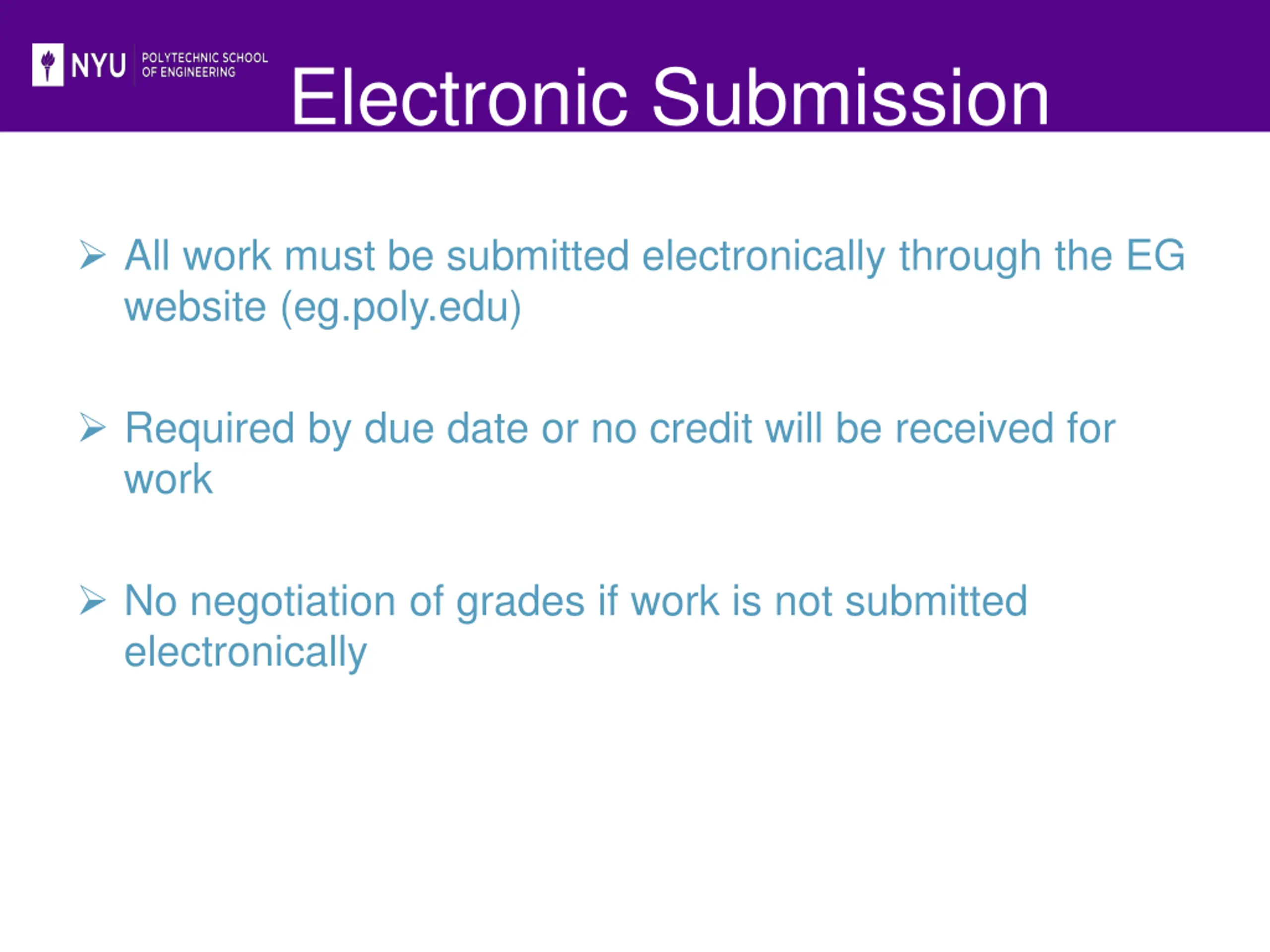 NYU POLYTECHNIC SCHOOL OF ENGINEERING

Electronic Submission

➢ All work must be submitted electronically through the EG website (eg.poly.edu)

➢ Required by due date or no credit will be received for work

➢ No negotiation of grades if work is not submitted electronically